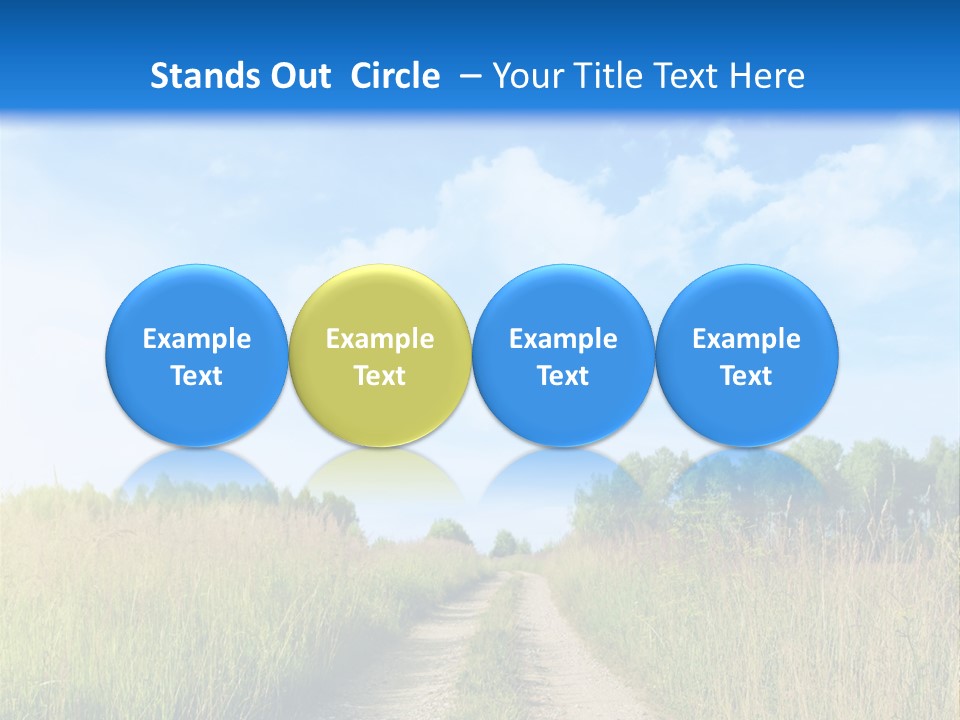 Stands Out Circle – Your Title Text Here

Example Text

Example Text

Example Text

Example Text